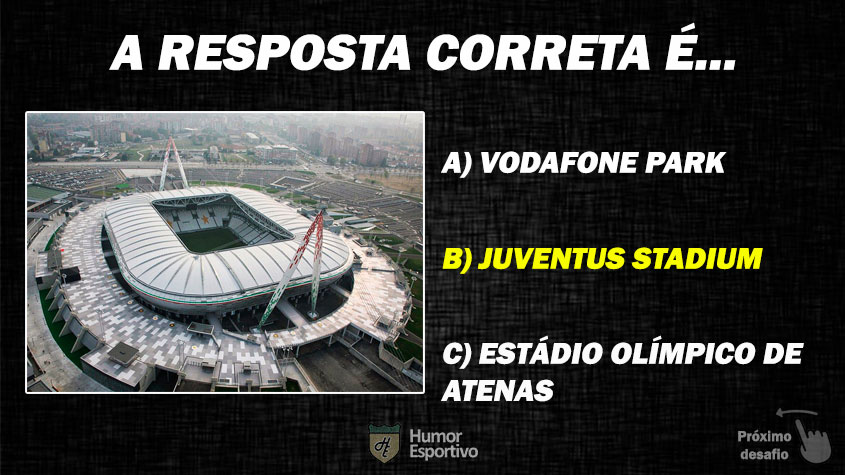 A RESPOSTA CORRETA É...

A) VODAFONE PARK

B) JUVENTUS STADIUM

C) ESTÁDIO OLÍMPICO DE ATENAS

Humor Esportivo

Próximo desafio